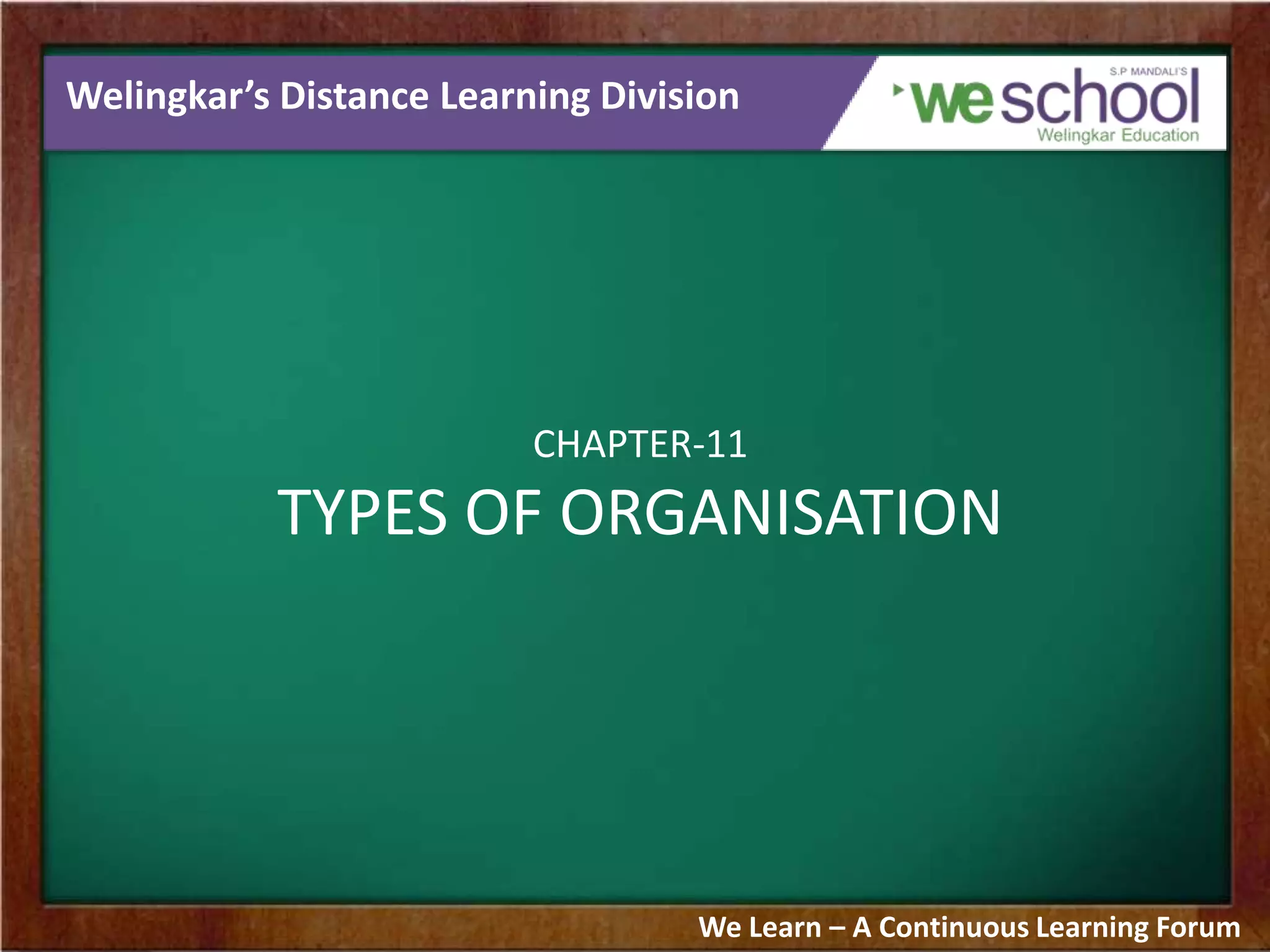 Welingkar's Distance Learning Division

S.P MANDALI'S
weschool
Welingkar Education

CHAPTER-11

TYPES OF ORGANISATION

We Learn – A Continuous Learning Forum